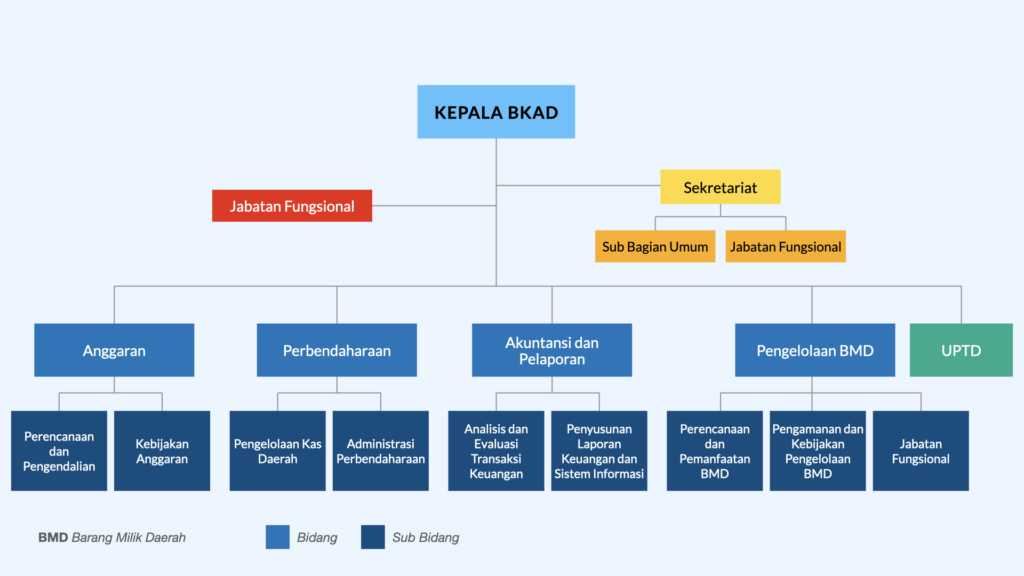 KEPALA BKAD

Jabatan Fungsional

Sekretariat

Sub Bagian Umum

Jabatan Fungsional

Anggaran

Perbendaharaan

Akuntansi dan Pelaporan

Pengelolaan BMD

UPTD

Perencanaan dan Pengendalian

Kebijakan Anggaran

Pengelolaan Kas Daerah

Administrasi Perbendaharaan

Analisis dan Evaluasi Transaksi Keuangan

Penyusunan Laporan Keuangan dan Sistem Informasi

Perencanaan dan Pemanfaatan BMD

Pengamanan dan Kebijakan Pengelolaan BMD

Jabatan Fungsional

BMD Barang Milik Daerah

Bidang

Sub Bidang